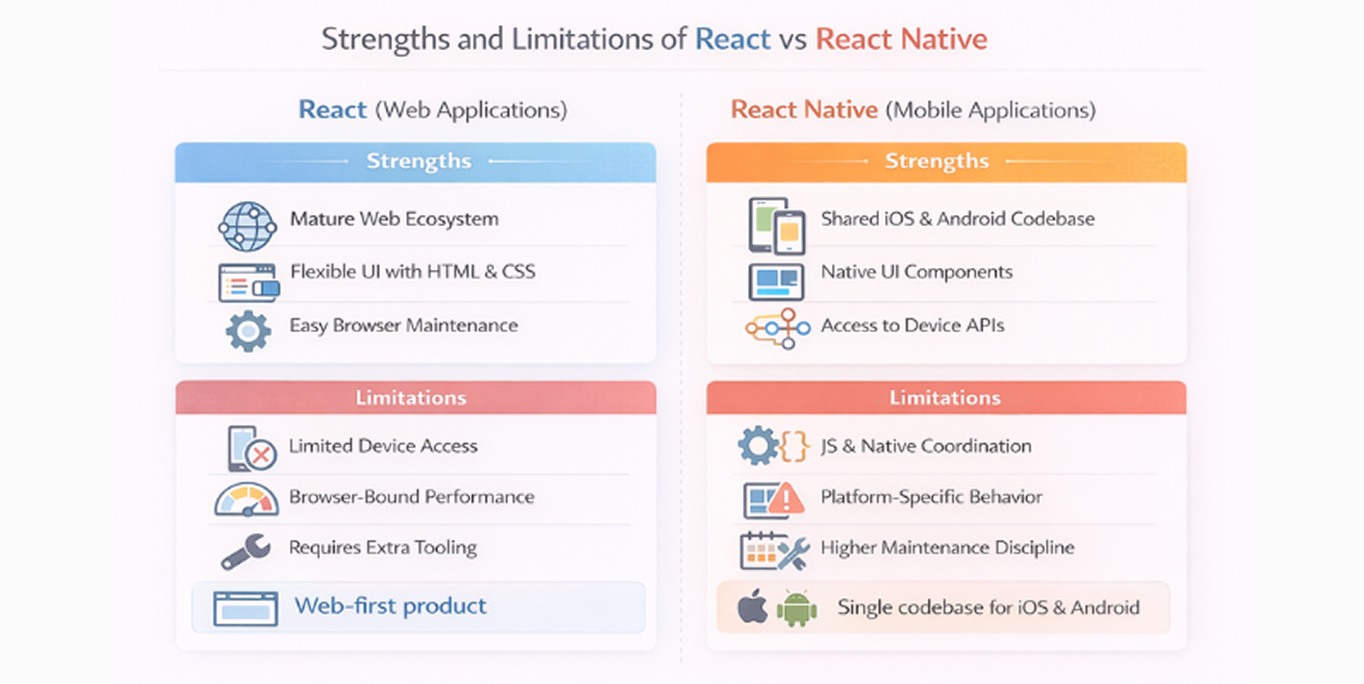 Strengths and Limitations of React vs React Native

React (Web Applications)

Strengths

Mature Web Ecosystem

Flexible UI with HTML & CSS

Easy Browser Maintenance

Limitations

Limited Device Access

Browser-Bound Performance

Requires Extra Tooling

Web-first product

React Native (Mobile Applications)

Strengths

Shared iOS & Android Codebase

Native UI Components

Access to Device APIs

Limitations

JS & Native Coordination

Platform-Specific Behavior

Higher Maintenance Discipline

Single codebase for iOS & Android